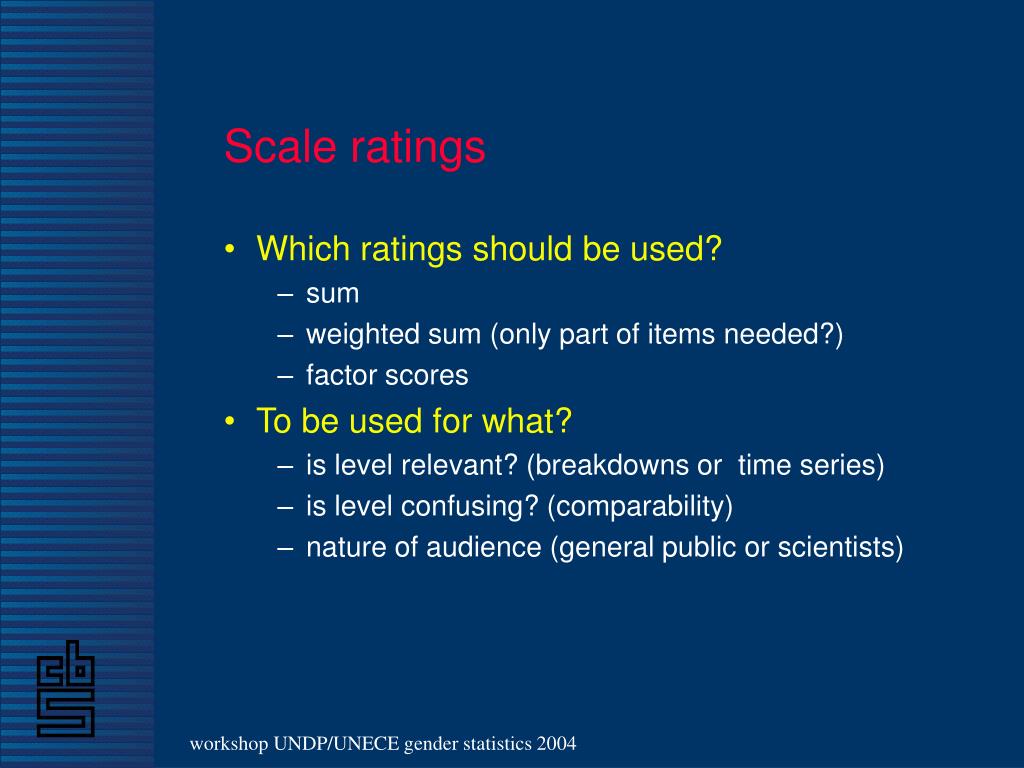 Scale ratings

• Which ratings should be used?
– sum
– weighted sum (only part of items needed?)
– factor scores

• To be used for what?
– is level relevant? (breakdowns or time series)
– is level confusing? (comparability)
– nature of audience (general public or scientists)

cbs

workshop UNDP/UNECE gender statistics 2004